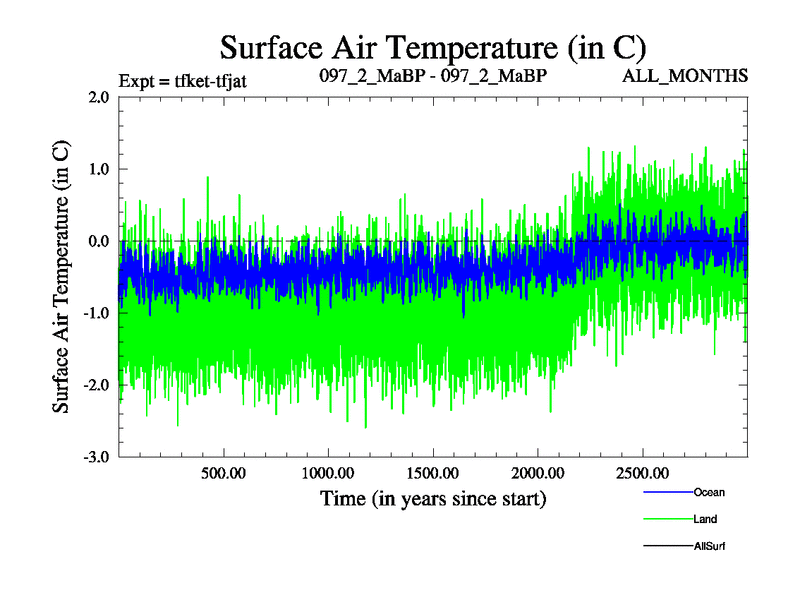 Surface Air Temperature (in C)

Expt = tfket-tfjat

097_2_MaBP - 097_2_MaBP

ALL_MONTHS

Surface Air Temperature (in C)

2.0
1.0
0.0
-1.0
-2.0
-3.0

500.00
1000.00
1500.00
2000.00
2500.00

Time (in years since start)

Ocean
Land
AllSurf